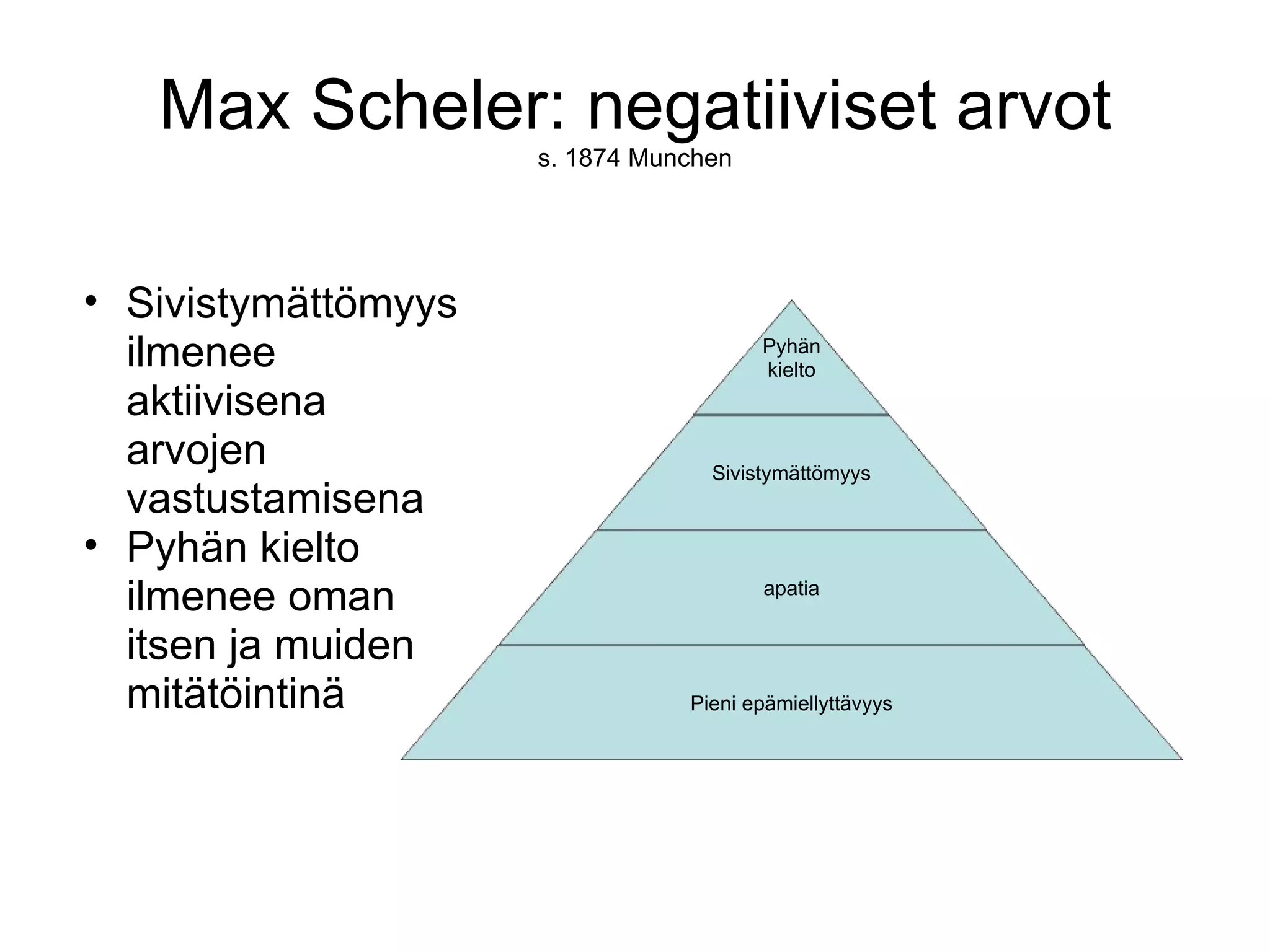 Max Scheler: negatiiviset arvot
s. 1874 Munchen

• Sivistymättömyys ilmenee aktiivisena arvojen vastustamisena
• Pyhän kielto ilmenee oman itsen ja muiden mitätöintinä

Pyhän kielto
Sivistymättömyys
apatia
Pieni epämiellyttävyys